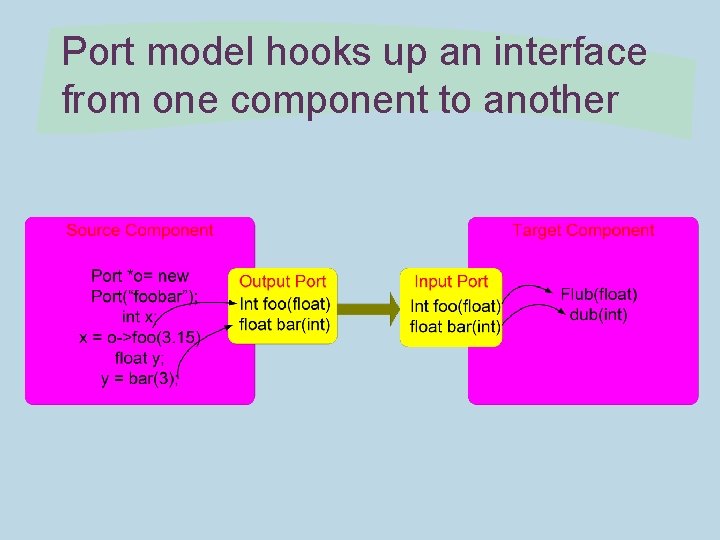 Port model hooks up an interface from one component to another

Source Component

Port *o= new Port("foobar"); int x; x = o->foo(3.15) float y; y = bar(3);

Output Port
Int foo(float)
float bar(int)

Input Port
Int foo(float)
float bar(int)

Target Component

Flub(float)
dub(int)